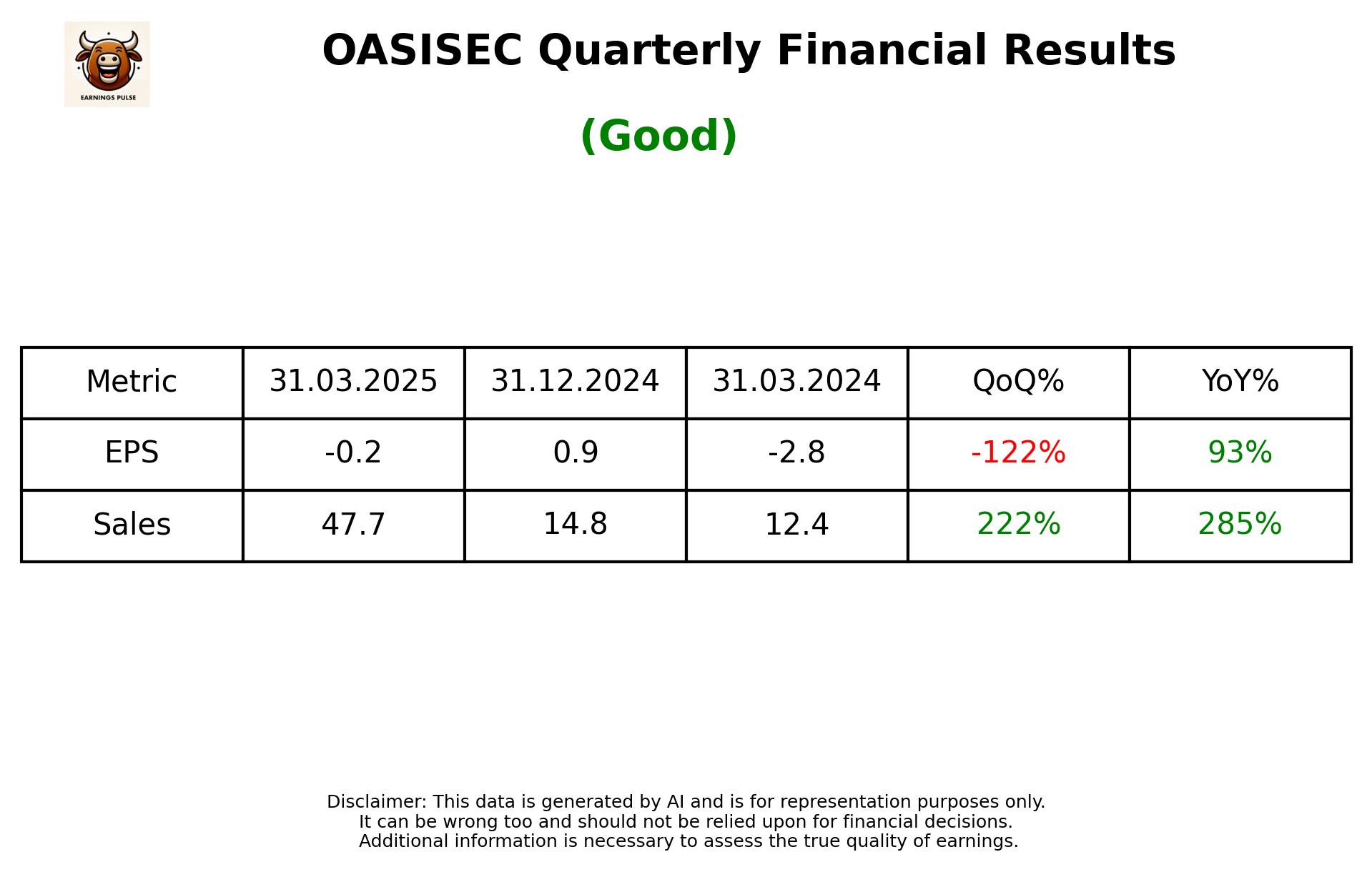 EARNINGS PULSE

OASISEC Quarterly Financial Results

(Good)

| Metric | 31.03.2025 | 31.12.2024 | 31.03.2024 | QoQ% | YoY% |
|---|---|---|---|---|---|
| EPS | -0.2 | 0.9 | -2.8 | -122% | 93% |
| Sales | 47.7 | 14.8 | 12.4 | 222% | 285% |

Disclaimer: This data is generated by AI and is for representation purposes only.
It can be wrong too and should not be relied upon for financial decisions.
Additional information is necessary to assess the true quality of earnings.